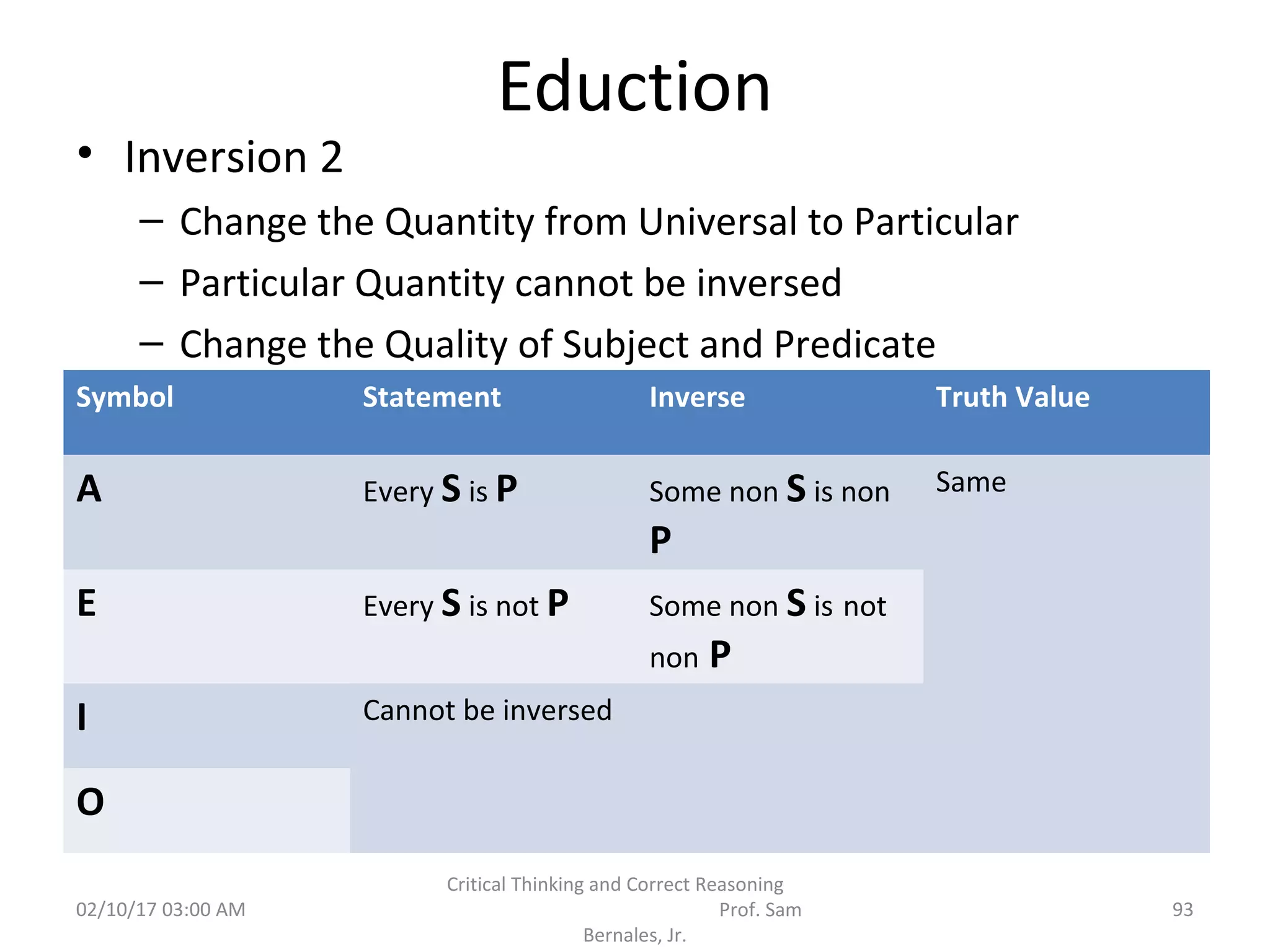 Eduction

• Inversion 2
– Change the Quantity from Universal to Particular
– Particular Quantity cannot be inversed
– Change the Quality of Subject and Predicate

| Symbol | Statement | Inverse | Truth Value |
|---|---|---|---|
| A | Every S is P | Some non S is non P | Same |
| E | Every S is not P | Some non S is not non P | |
| I | Cannot be inversed | | |
| O | | | |

02/10/17 03:00 AM

Critical Thinking and Correct Reasoning Prof. Sam Bernales, Jr.

93